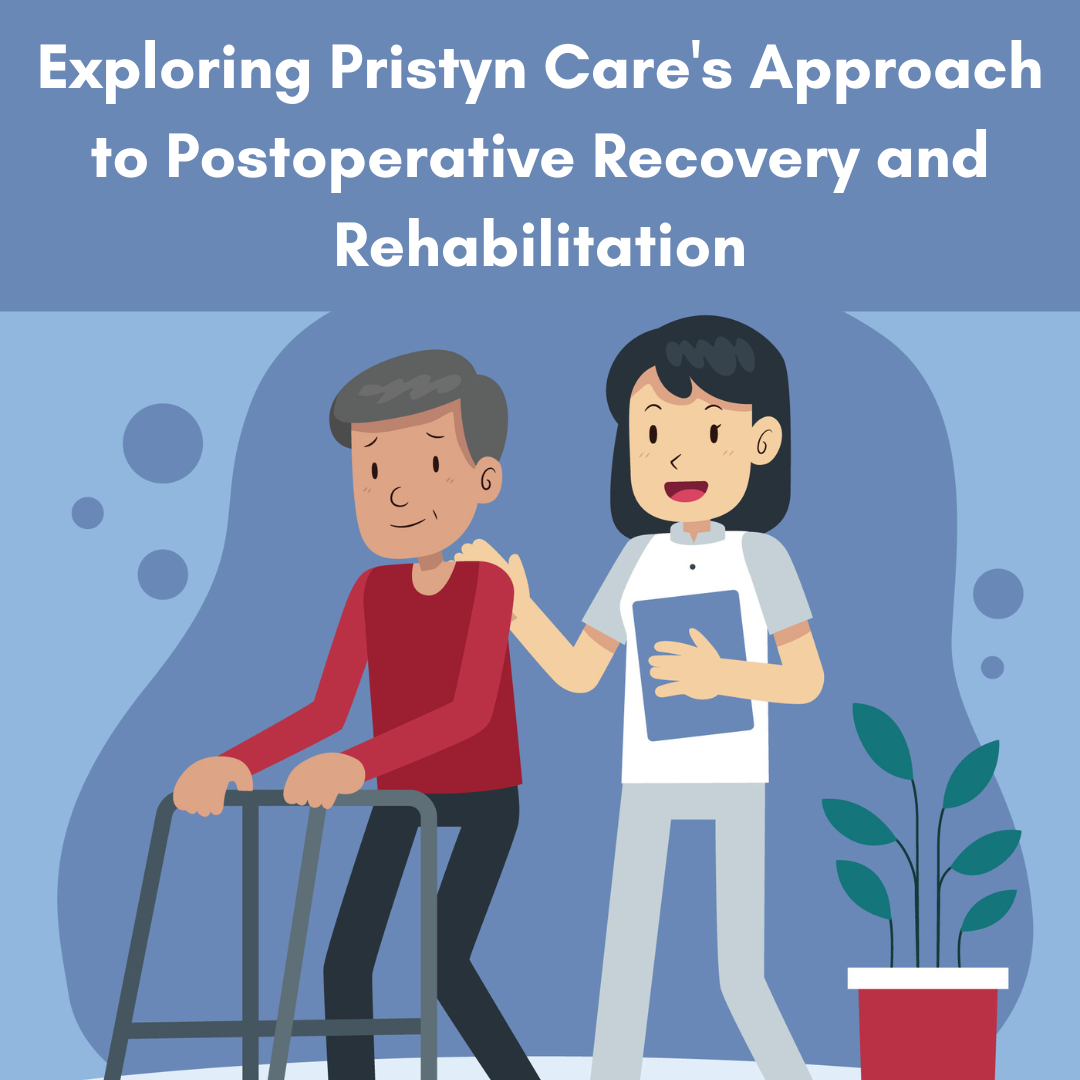 Exploring Pristyn Care's Approach to Postoperative Recovery and Rehabilitation